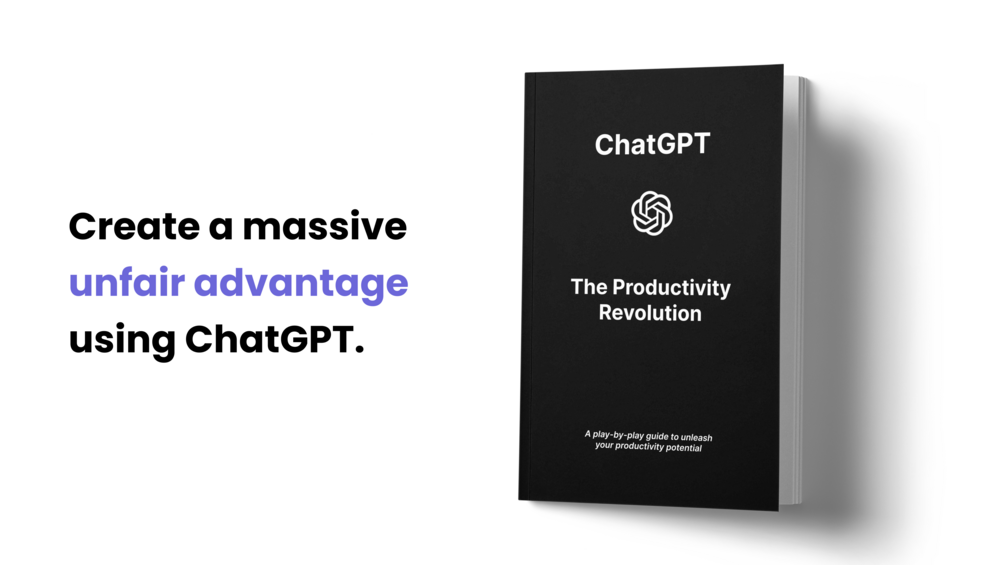 Create a massive unfair advantage using ChatGPT.

ChatGPT

The Productivity Revolution

A play-by-play guide to unleash your productivity potential